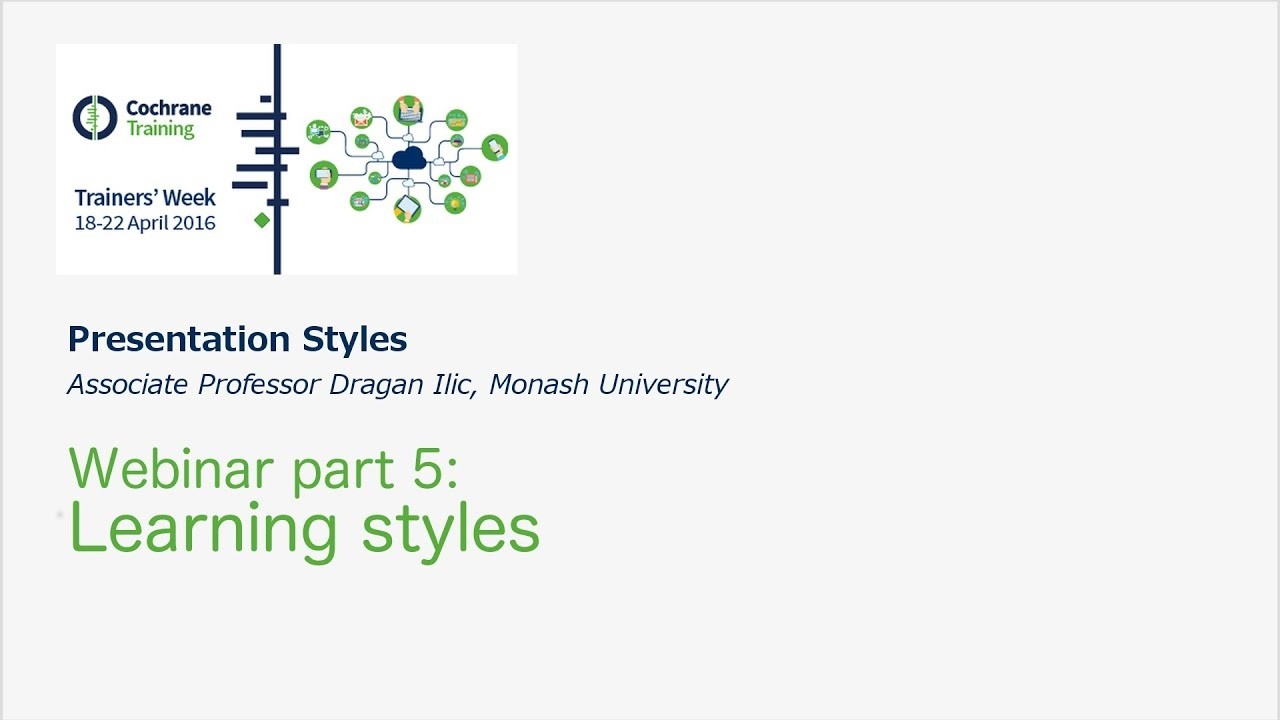 Cochrane Training

Trainers' Week
18-22 April 2016

Presentation Styles
Associate Professor Dragan Ilic, Monash University

Webinar part 5:
Learning styles